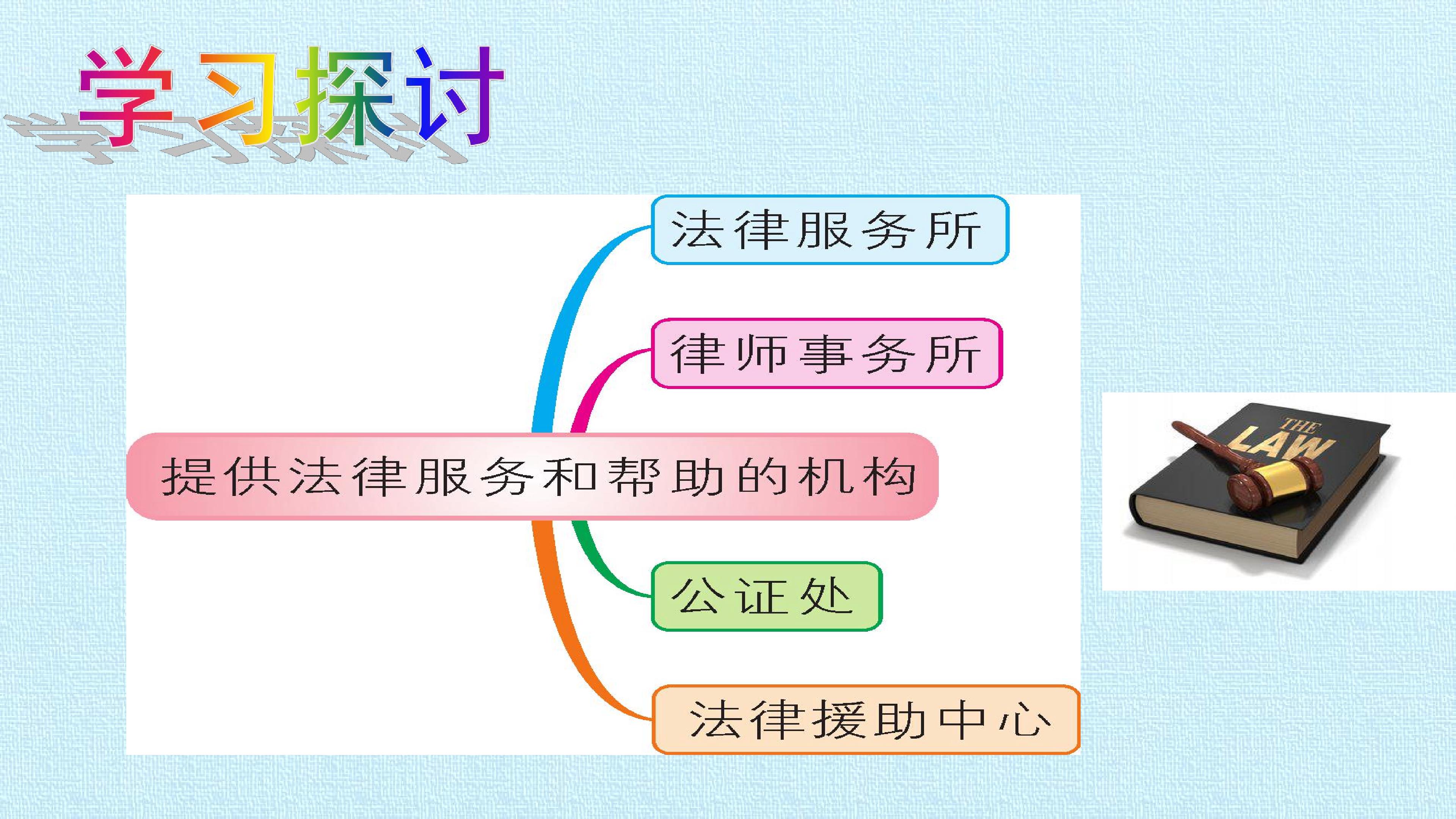 学习探讨

提供法律服务和帮助的机构

法律服务所

律师事务所

公证处

法律援助中心

THE LAW